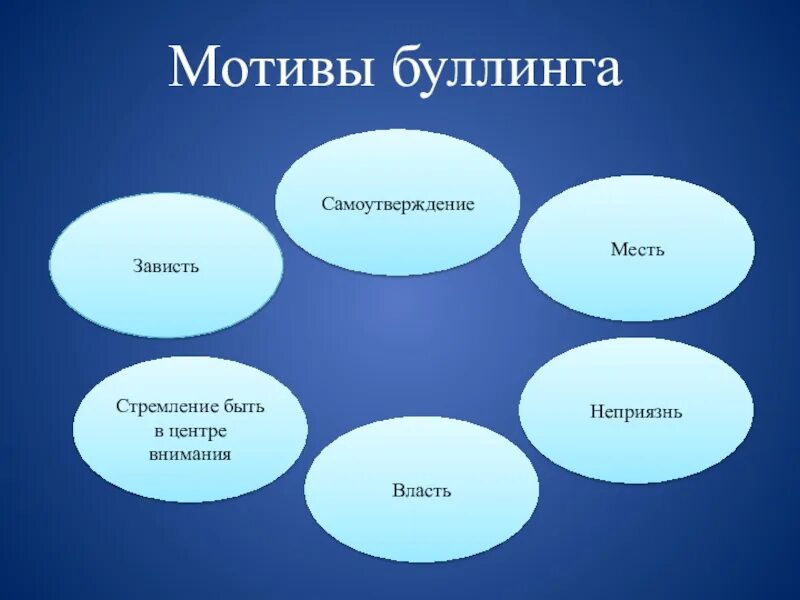 Мотивы буллинга

Самоутверждение

Зависть

Месть

Стремление быть в центре внимания

Неприязнь

Власть